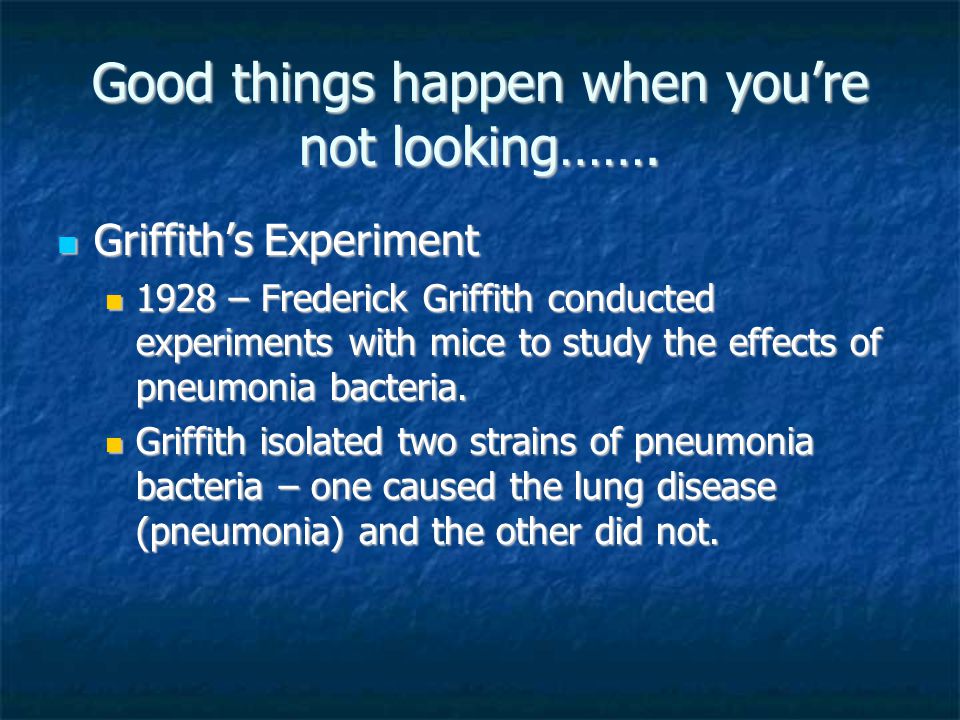 Good things happen when you’re not looking…….

Griffith’s Experiment

1928 – Frederick Griffith conducted experiments with mice to study the effects of pneumonia bacteria.

Griffith isolated two strains of pneumonia bacteria – one caused the lung disease (pneumonia) and the other did not.